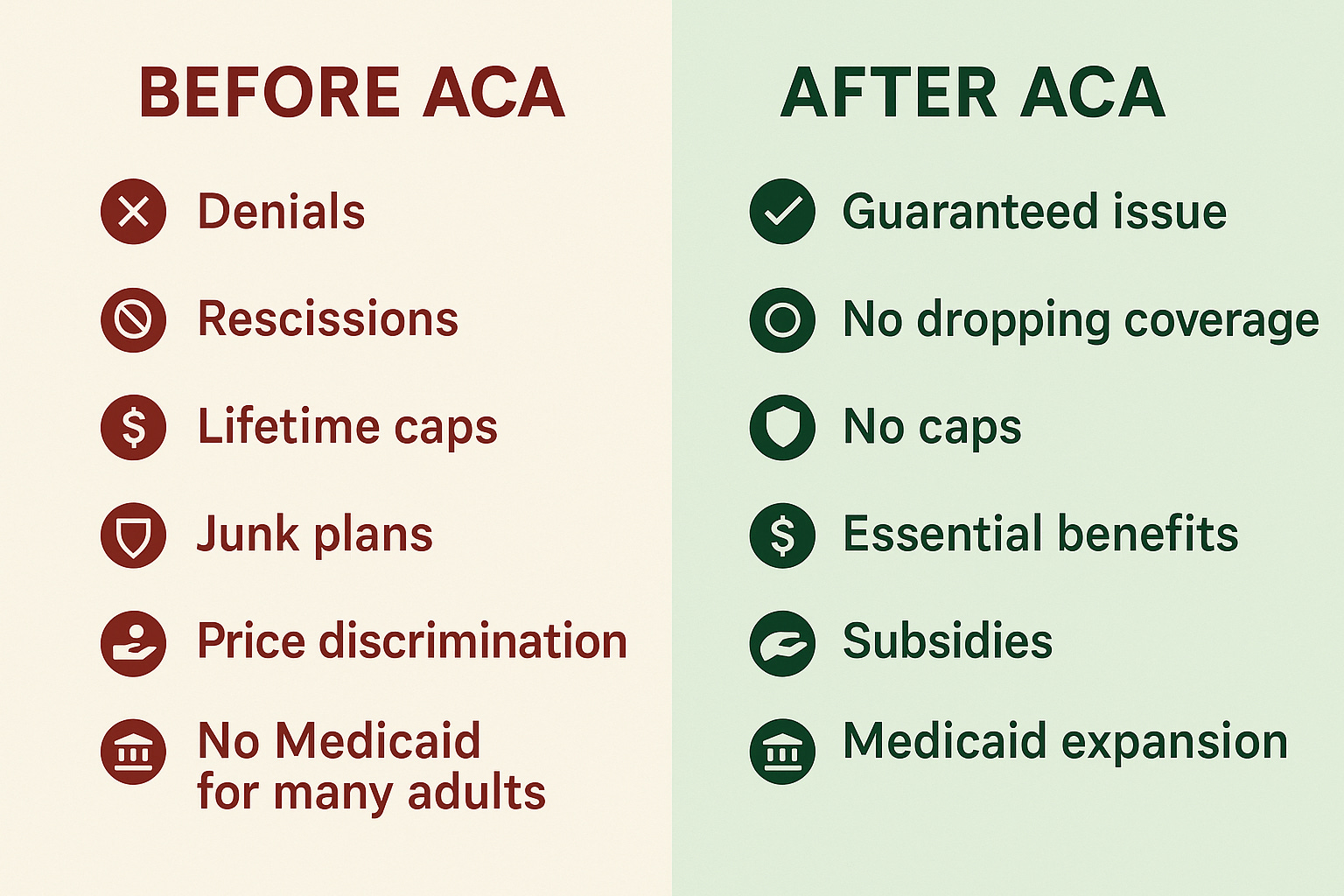 BEFORE ACA

Denials

Rescissions

Lifetime caps

Junk plans

Price discrimination

No Medicaid for many adults

AFTER ACA

Guaranteed issue

No dropping coverage

No caps

Essential benefits

Subsidies

Medicaid expansion